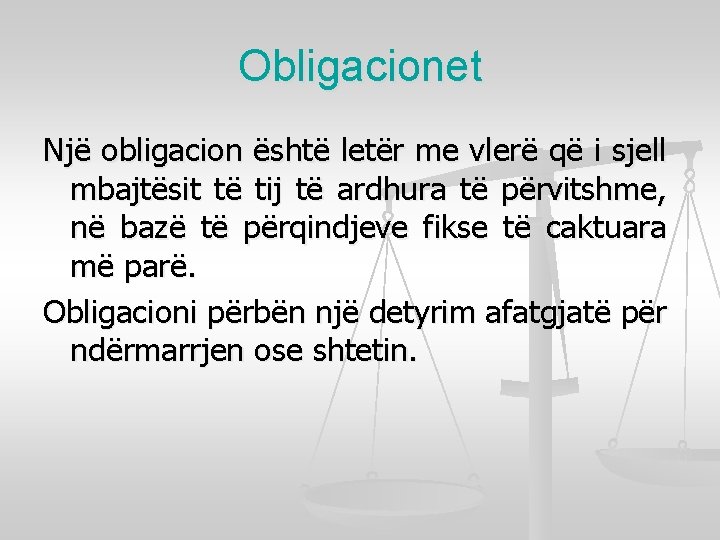 Obligacionet

Një obligacion është letër me vlerë që i sjell mbajtësit të tij të ardhura të përvitshme, në bazë të përqindjeve fikse të caktuara më parë.

Obligacioni përbën një detyrim afatgjatë për ndërmarrjen ose shtetin.